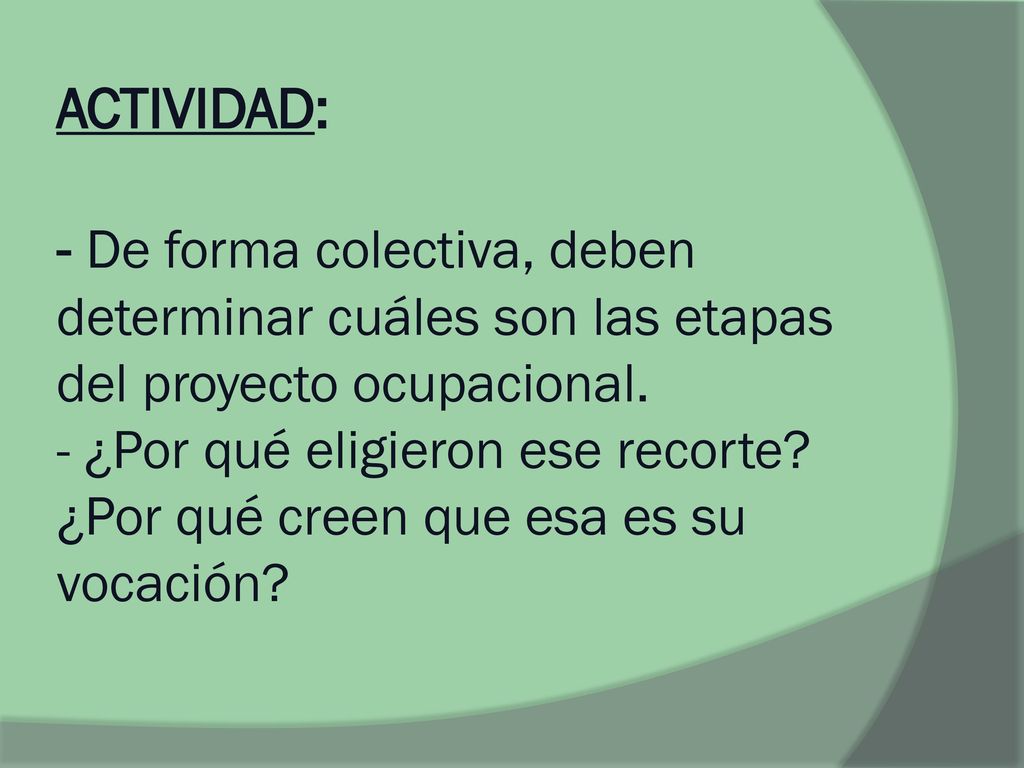 ACTIVIDAD:

- De forma colectiva, deben determinar cuáles son las etapas del proyecto ocupacional.
- ¿Por qué eligieron ese recorte? ¿Por qué creen que esa es su vocación?